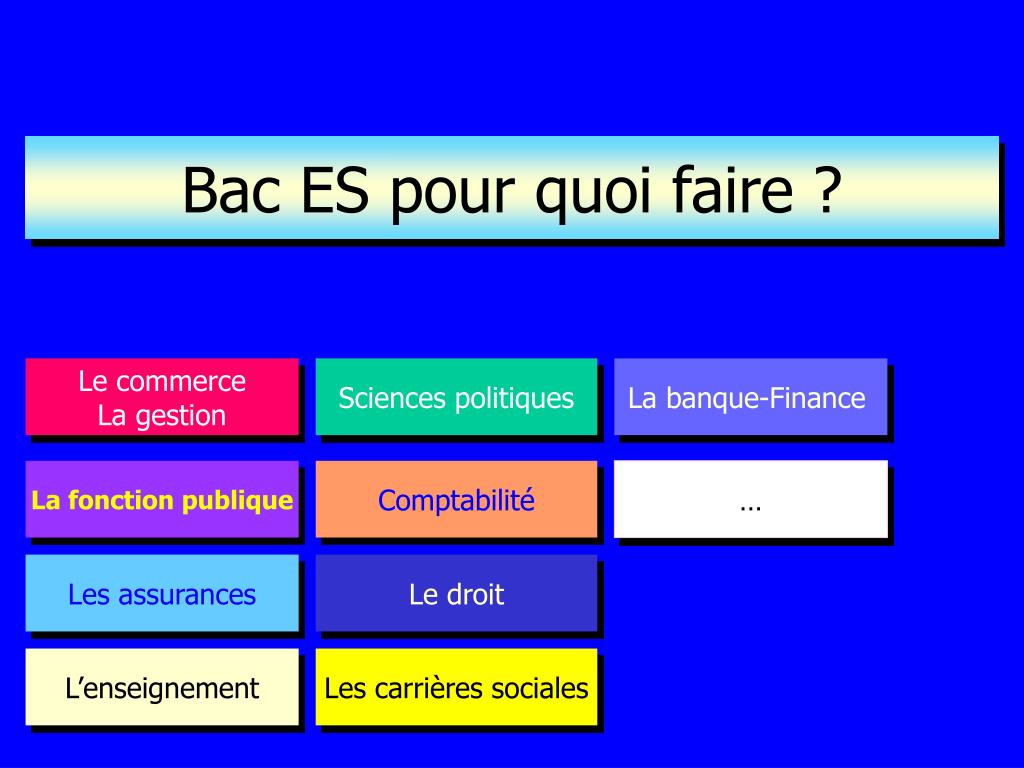 Bac ES pour quoi faire ?

Le commerce
La gestion

Sciences politiques

La banque-Finance

La fonction publique

Comptabilité

…

Les assurances

Le droit

L’enseignement

Les carrières sociales